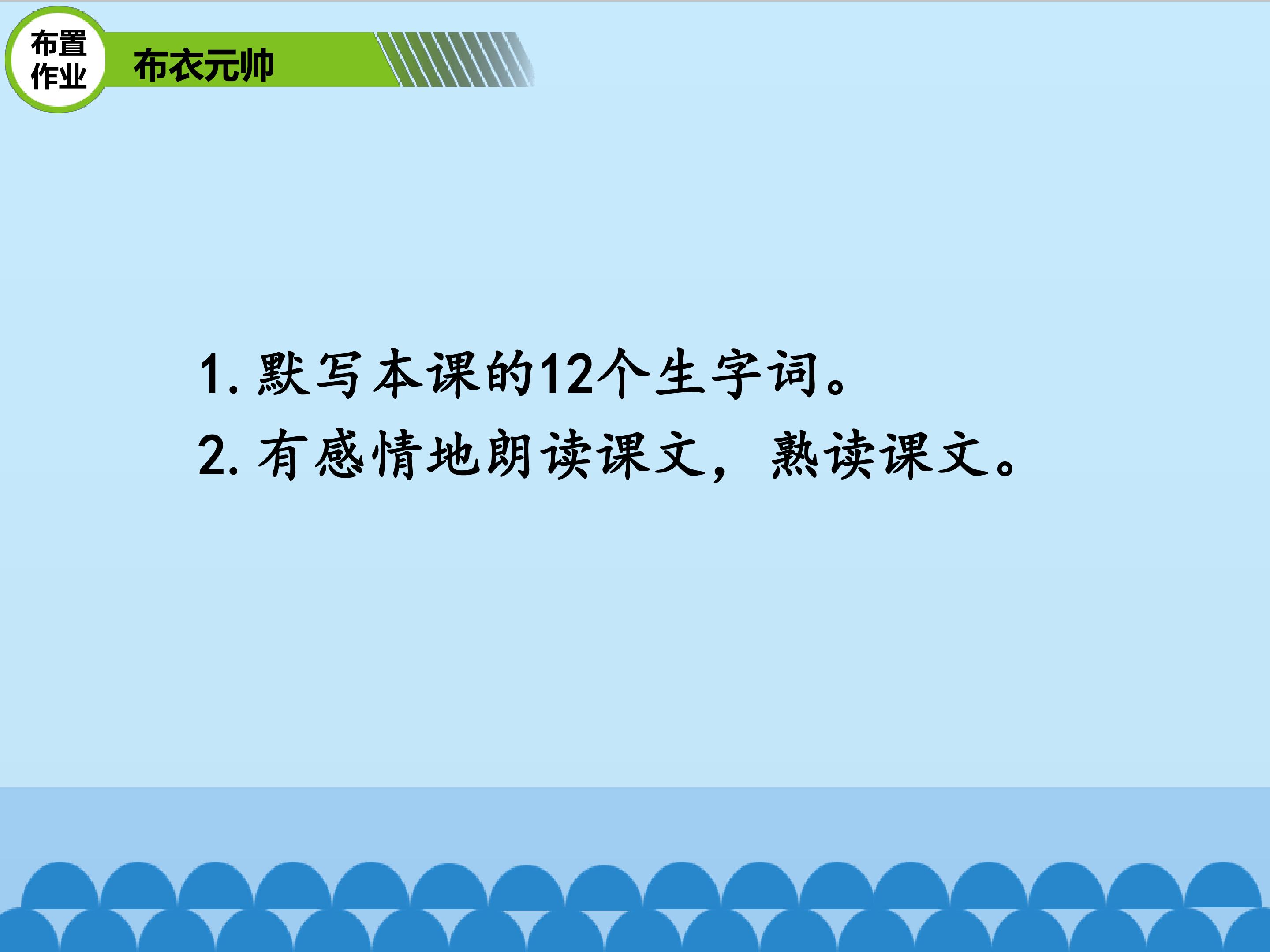 布置作业

布衣元帅

1. 默写本课的12个生字词。

2. 有感情地朗读课文，熟读课文。